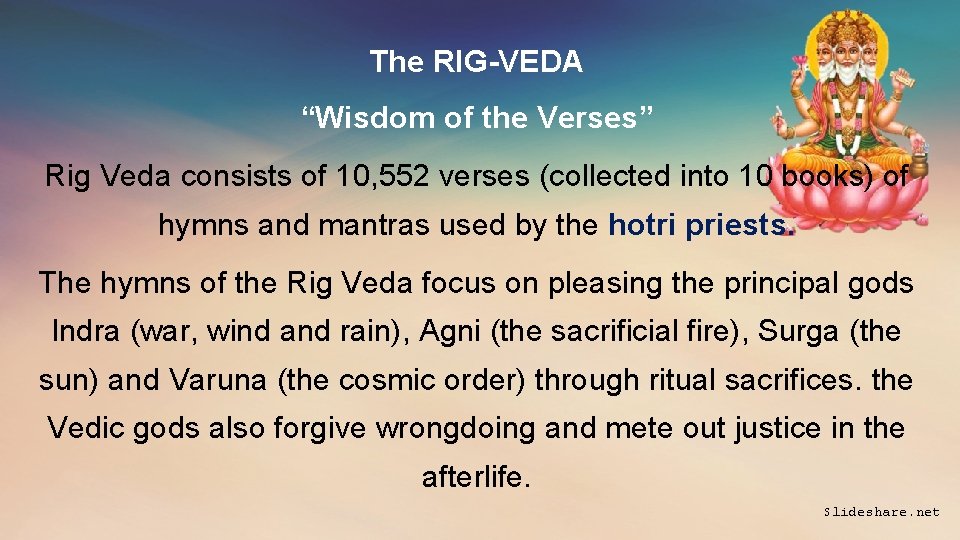 The RIG-VEDA

“Wisdom of the Verses”

Rig Veda consists of 10,552 verses (collected into 10 books) of hymns and mantras used by the hotri priests.

The hymns of the Rig Veda focus on pleasing the principal gods Indra (war, wind and rain), Agni (the sacrificial fire), Surga (the sun) and Varuna (the cosmic order) through ritual sacrifices. the Vedic gods also forgive wrongdoing and mete out justice in the afterlife.

Slideshare.net